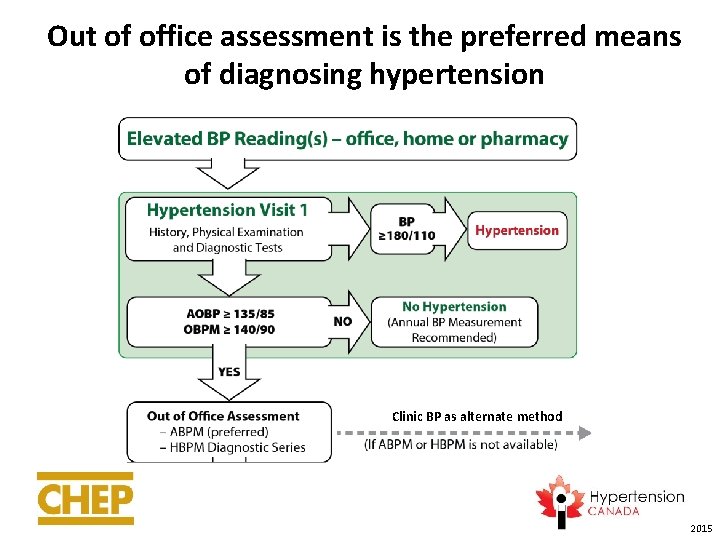 Out of office assessment is the preferred means of diagnosing hypertension

Elevated BP Reading(s) – office, home or pharmacy

Hypertension Visit 1
History, Physical Examination and Diagnostic Tests

BP
≥180/110

Hypertension

AOBP ≥ 135/85
OBPM ≥ 140/90

NO

No Hypertension
(Annual BP Measurement Recommended)

YES

Out of Office Assessment
– ABPM (preferred)
– HBPM Diagnostic Series

Clinic BP as alternate method
(If ABPM or HBPM is not available)

CHEP

Hypertension CANADA

2015